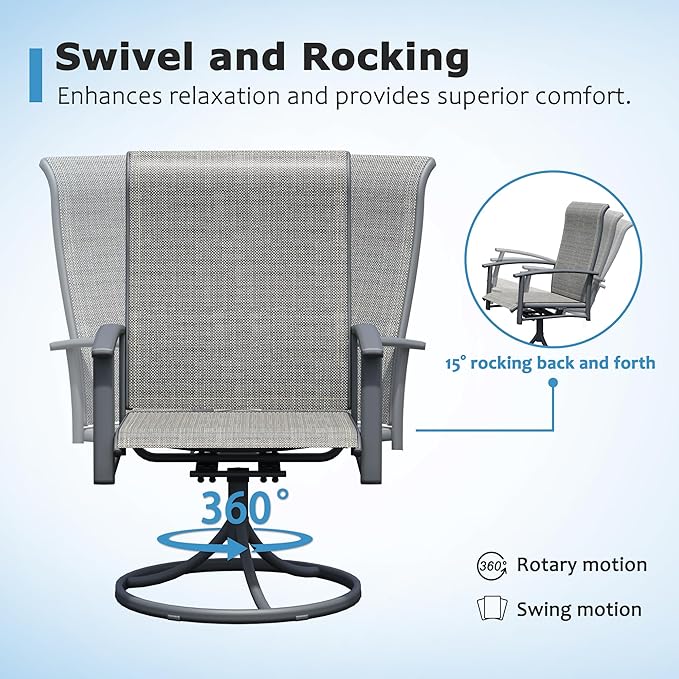 Swivel and Rocking

Enhances relaxation and provides superior comfort.

15° rocking back and forth

360°

360° Rotary motion

Swing motion